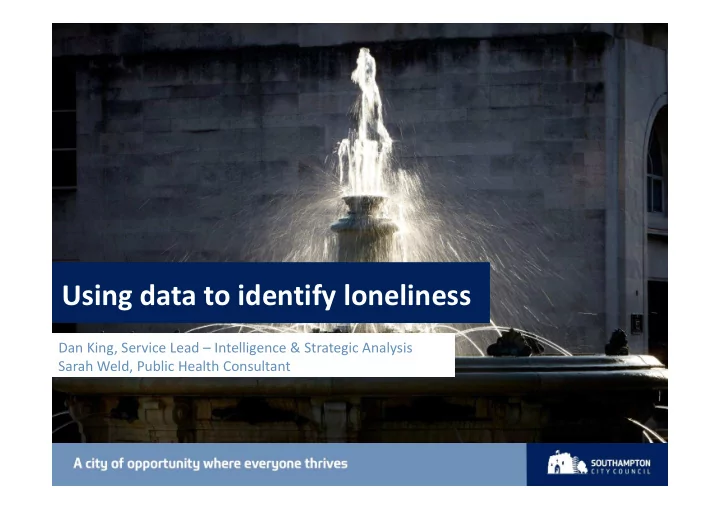 Using data to identify loneliness

Dan King, Service Lead – Intelligence & Strategic Analysis
Sarah Weld, Public Health Consultant

A city of opportunity where everyone thrives

SOUTHAMPTON CITY COUNCIL